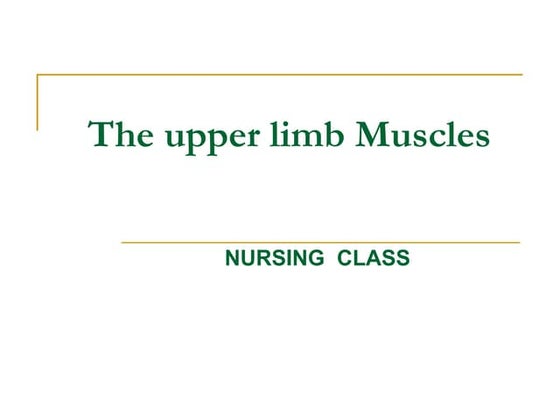 The upper limb Muscles

NURSING CLASS